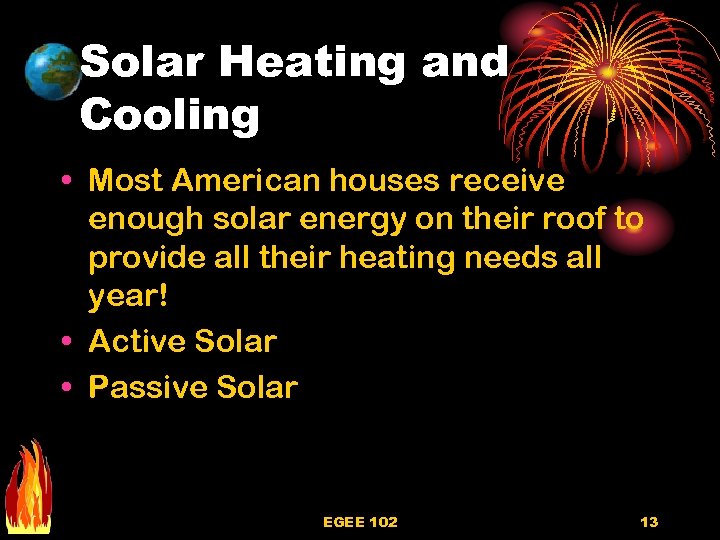 Solar Heating and Cooling

• Most American houses receive enough solar energy on their roof to provide all their heating needs all year!
• Active Solar
• Passive Solar

EGEE 102

13